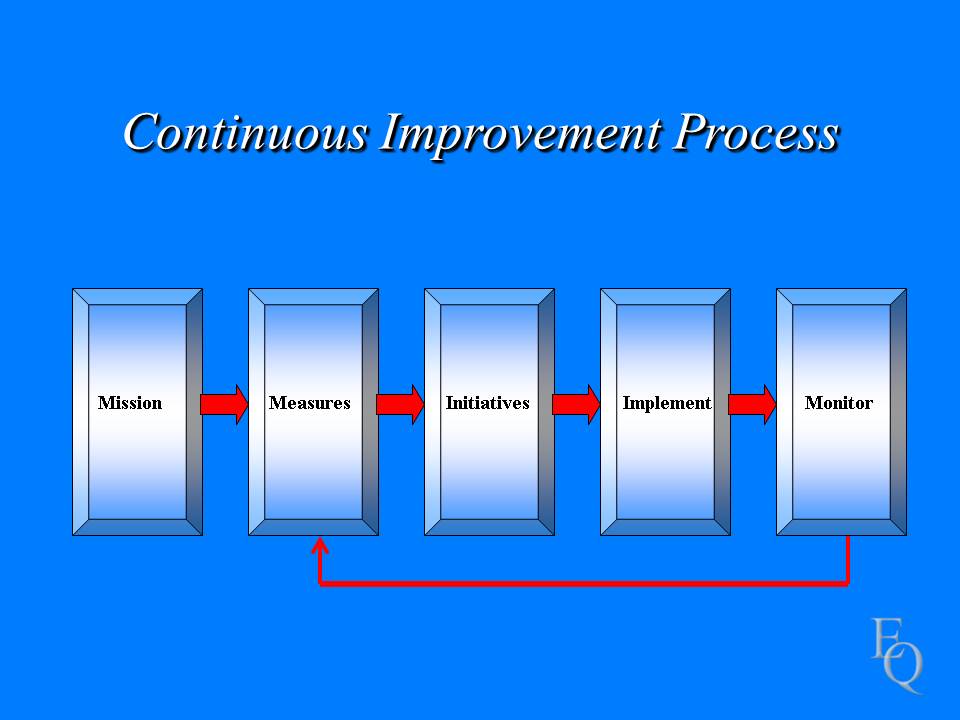 Continuous Improvement Process

Mission

Measures

Initiatives

Implement

Monitor

EQ